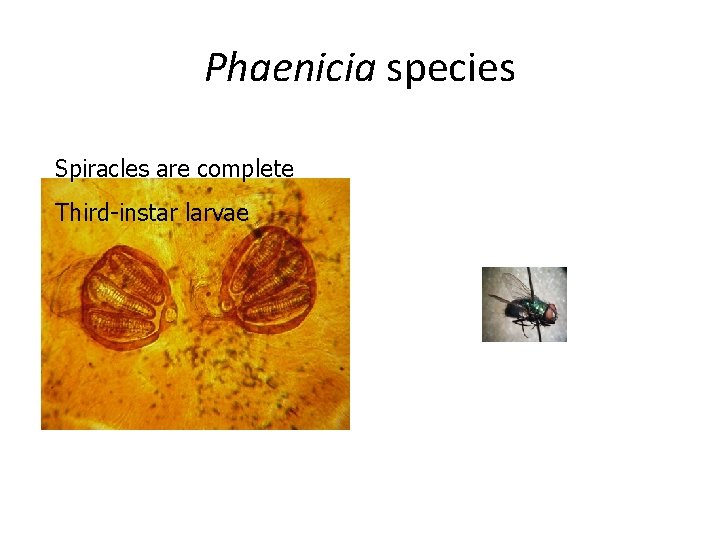 Phaenicia species

Spiracles are complete

Third-instar larvae